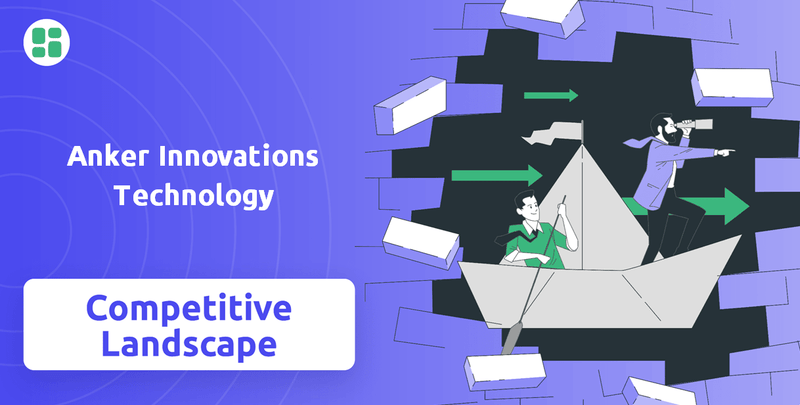 Anker Innovations Technology

Competitive Landscape